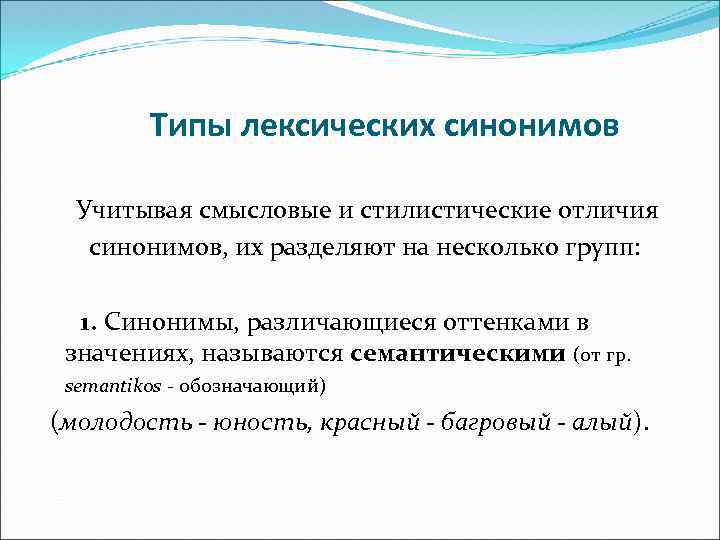 Типы лексических синонимов

Учитывая смысловые и стилистические отличия синонимов, их разделяют на несколько групп:

1. Синонимы, различающиеся оттенками в значениях, называются семантическими (от гр. semantikos - обозначающий)
(молодость - юность, красный - багровый - алый).